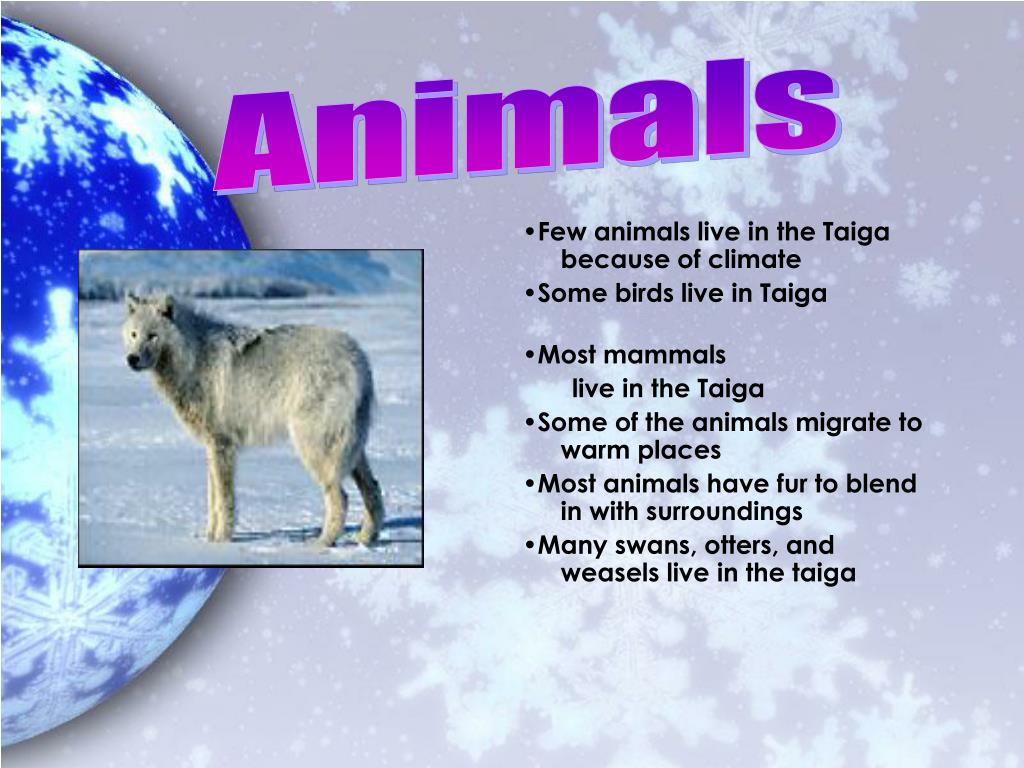 Animals

•Few animals live in the Taiga because of climate
•Some birds live in Taiga

•Most mammals live in the Taiga
•Some of the animals migrate to warm places
•Most animals have fur to blend in with surroundings
•Many swans, otters, and weasels live in the taiga